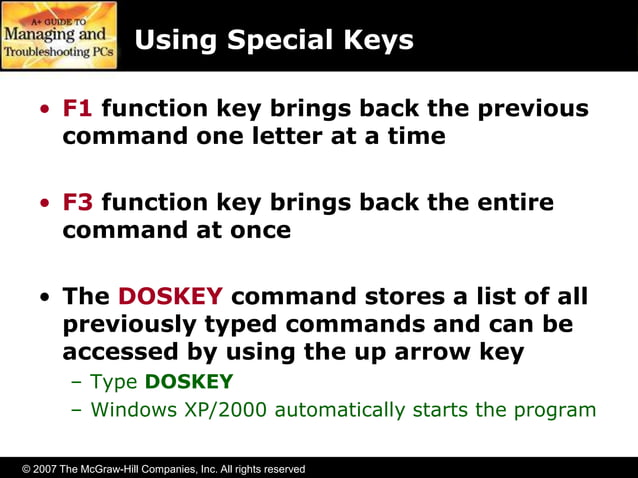 A+ GUIDE TO
Managing and
Troubleshooting PCs

Using Special Keys

• F1 function key brings back the previous command one letter at a time

• F3 function key brings back the entire command at once

• The DOSKEY command stores a list of all previously typed commands and can be accessed by using the up arrow key
– Type DOSKEY
– Windows XP/2000 automatically starts the program

© 2007 The McGraw-Hill Companies, Inc. All rights reserved